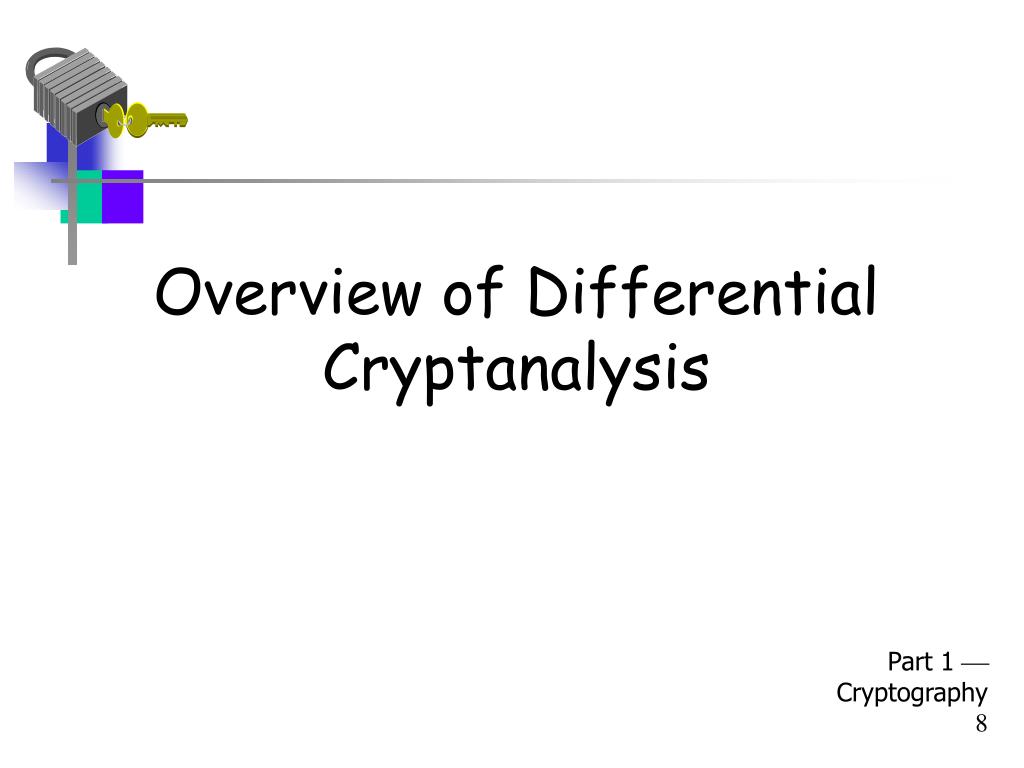 Overview of Differential Cryptanalysis

Part 1 — Cryptography
8